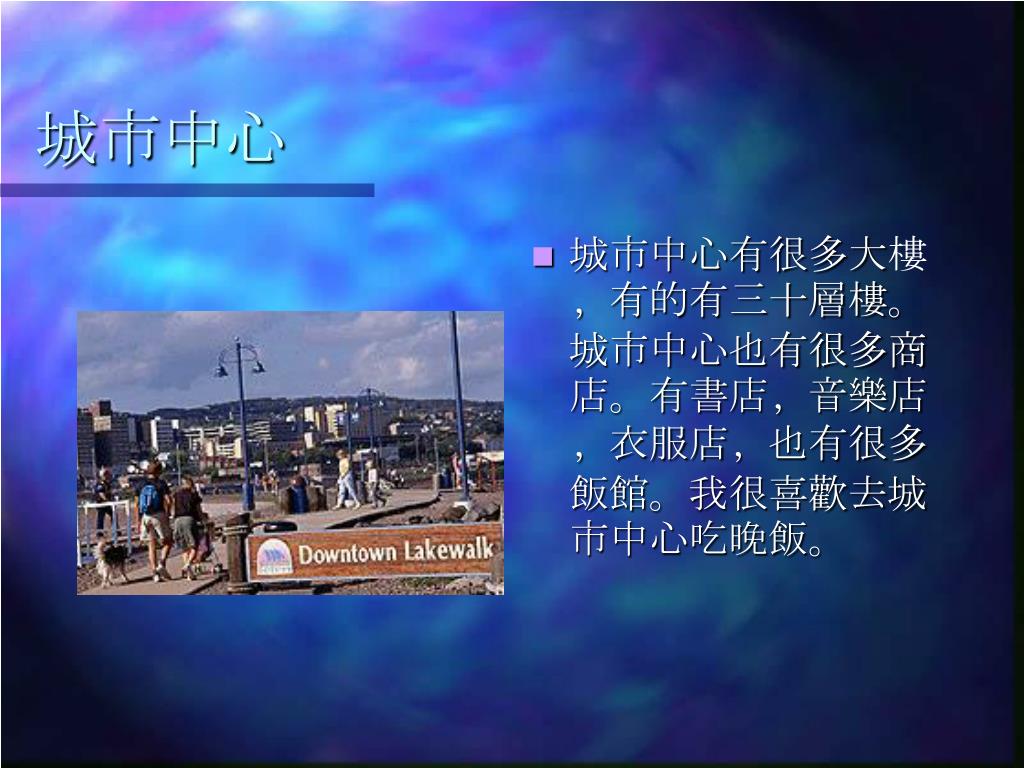 城市中心

城市中心有很多大樓，有的有三十層樓。城市中心也有很多商店。有書店，音樂店，衣服店，也有很多飯館。我很喜歡去城市中心吃晚飯。

Downtown Lakewalk